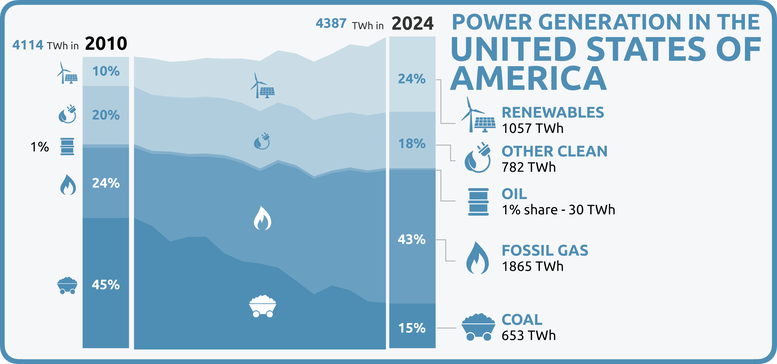 4114 TWh in 2010

10%

20%

1%

24%

45%

4387 TWh in 2024

24%

18%

43%

15%

POWER GENERATION IN THE UNITED STATES OF AMERICA

RENEWABLES
1057 TWh

OTHER CLEAN
782 TWh

OIL
1% share - 30 TWh

FOSSIL GAS
1865 TWh

COAL
653 TWh